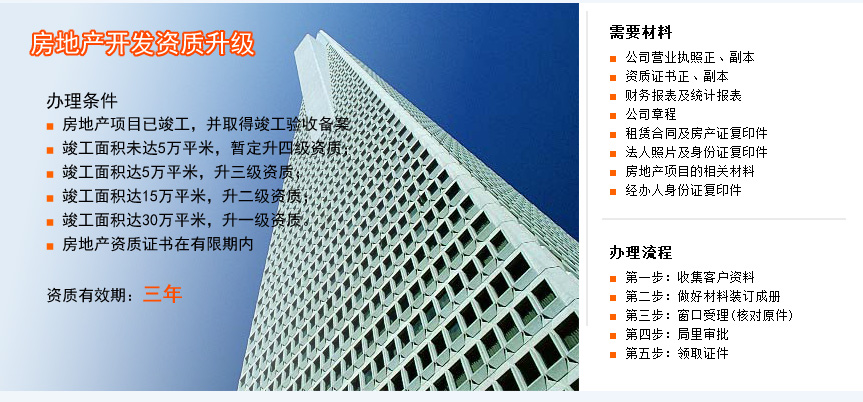 房地产开发资质升级

办理条件
房地产项目已竣工，并取得竣工验收备案
竣工面积未达5万平米，暂定升四级资质
竣工面积达5万平米，升三级资质
竣工面积达15万平米，升二级资质
竣工面积达30万平米，升一级资质
房地产资质证书在有限期内

资质有效期：三年

需要材料
公司营业执照正、副本
资质证书正、副本
财务报表及统计报表
公司章程
租赁合同及房产证复印件
法人照片及身份证复印件
房地产项目的相关材料
经办人身份证复印件

办理流程
第一步：收集客户资料
第二步：做好材料装订成册
第三步：窗口受理(核对原件)
第四步：局里审批
第五步：领取证件